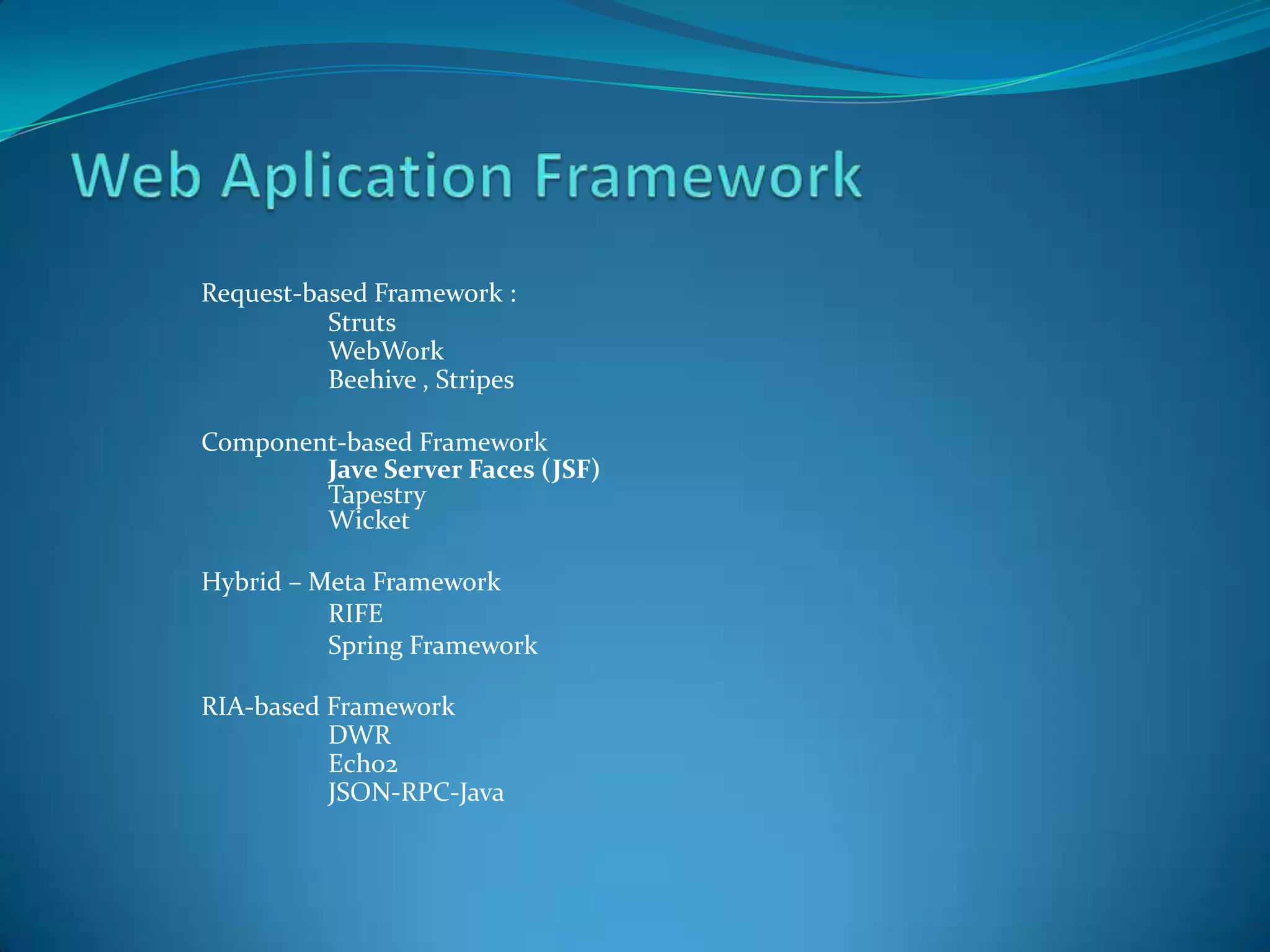 Web Aplication Framework

Request-based Framework :
Struts
WebWork
Beehive , Stripes

Component-based Framework
Jave Server Faces (JSF)
Tapestry
Wicket

Hybrid – Meta Framework
RIFE
Spring Framework

RIA-based Framework
DWR
Echo2
JSON-RPC-Java